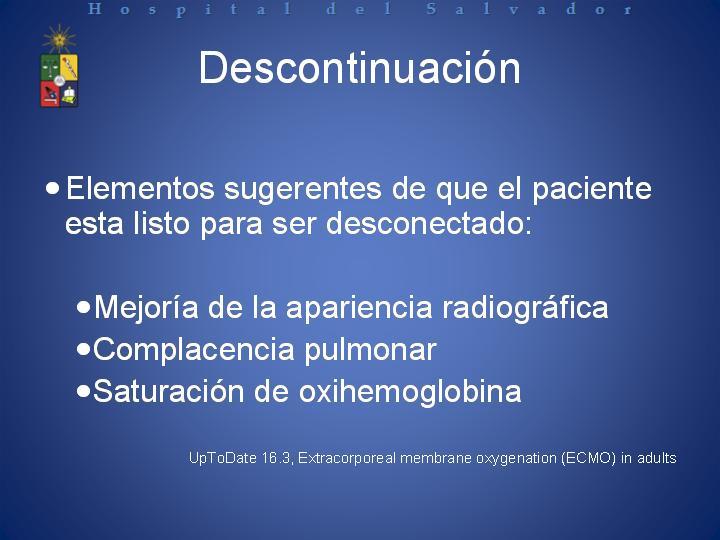 Hospital del Salvador

Descontinuación

• Elementos sugerentes de que el paciente esta listo para ser desconectado:

• Mejoría de la apariencia radiográfica
• Complacencia pulmonar
• Saturación de oxihemoglobina

UpToDate 16.3, Extracorporeal membrane oxygenation (ECMO) in adults